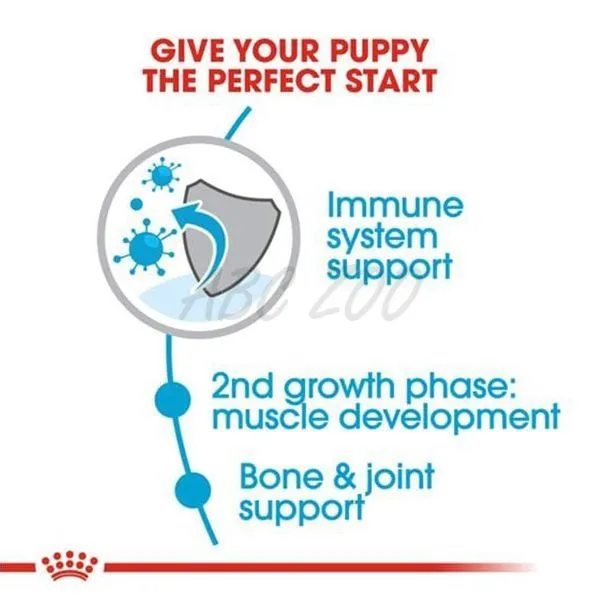 GIVE YOUR PUPPY THE PERFECT START

Immune system support

ABC ZOO

2nd growth phase: muscle development

Bone & joint support